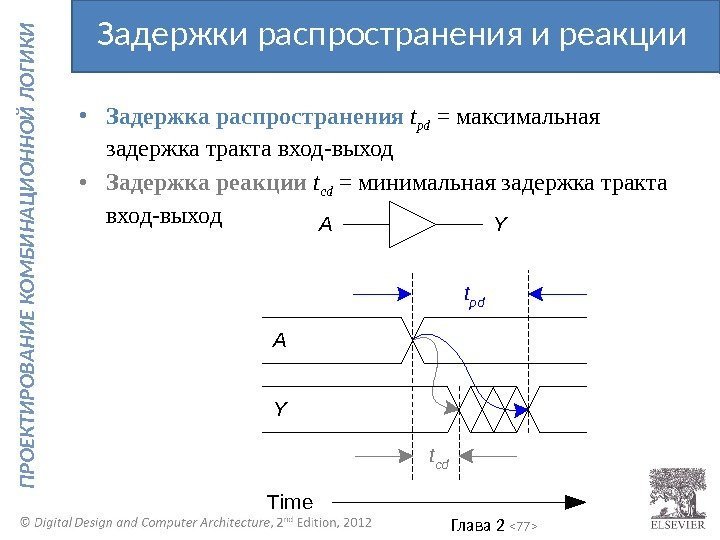 ПРОЕКТИРОВАНИЕ КОМБИНАЦИОННОЙ ЛОГИКИ

Задержки распространения и реакции

• Задержка распространения $t_{pd}$ = максимальная задержка тракта вход-выход
• Задержка реакции $t_{cd}$ = минимальная задержка тракта вход-выход

A Y

$t_{pd}$

A

Y

$t_{cd}$

Time

© Digital Design and Computer Architecture, 2nd Edition, 2012

Глава 2 <77>

ELSEVIER